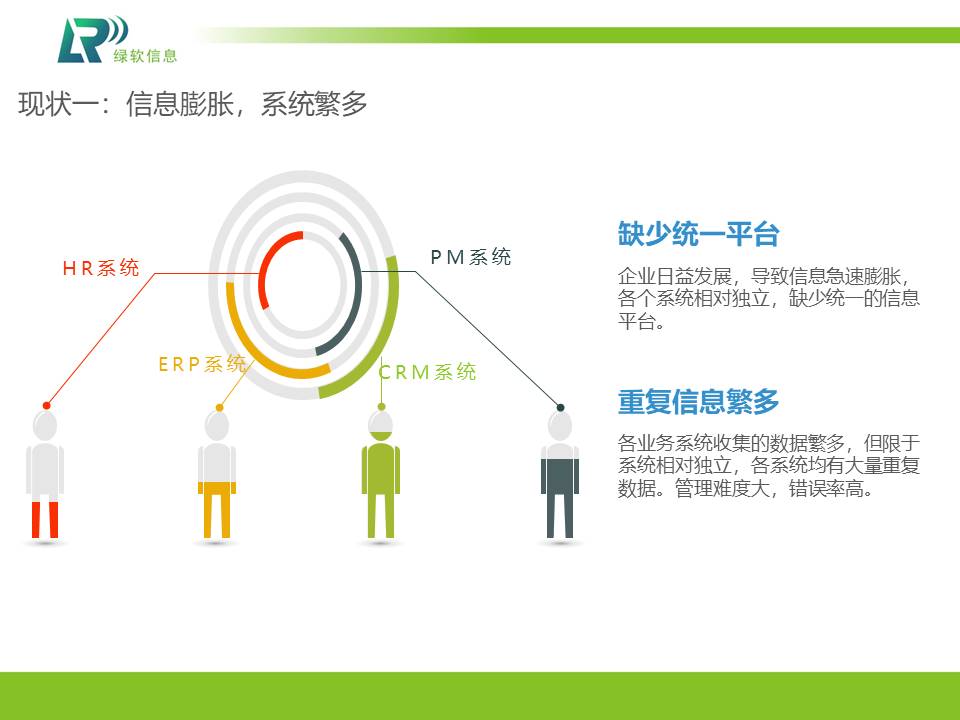 LR 绿软信息

现状一：信息膨胀，系统繁多

HR系统

PM系统

ERP系统

CRM系统

缺少统一平台

企业日益发展，导致信息急速膨胀，各个系统相对独立，缺少统一的信息平台。

重复信息繁多

各业务系统收集的数据繁多，但限于系统相对独立，各系统均有大量重复数据。管理难度大，错误率高。